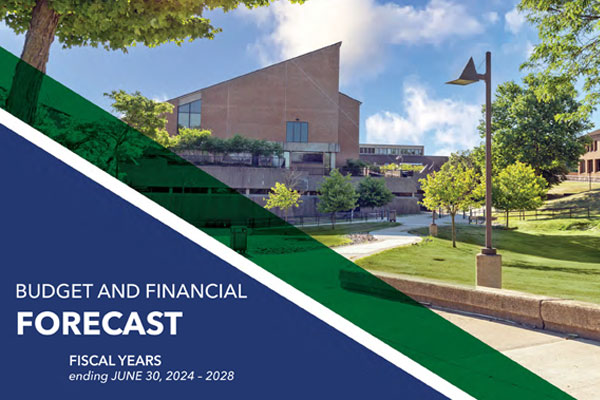 BUDGET AND FINANCIAL
FORECAST

FISCAL YEARS
ending JUNE 30, 2024 – 2028